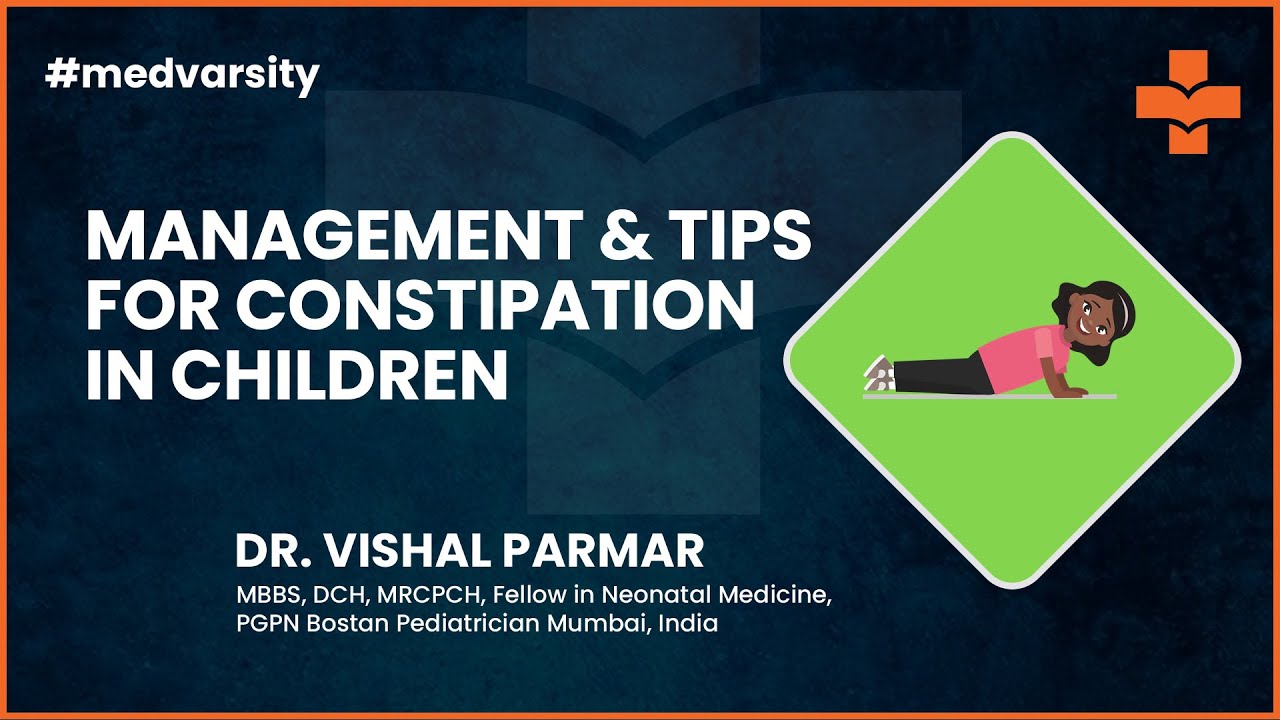 #medvarsity

MANAGEMENT & TIPS FOR CONSTIPATION IN CHILDREN

DR. VISHAL PARMAR

MBBS, DCH, MRCPCH, Fellow in Neonatal Medicine, PGPN Bostan Pediatrician Mumbai, India